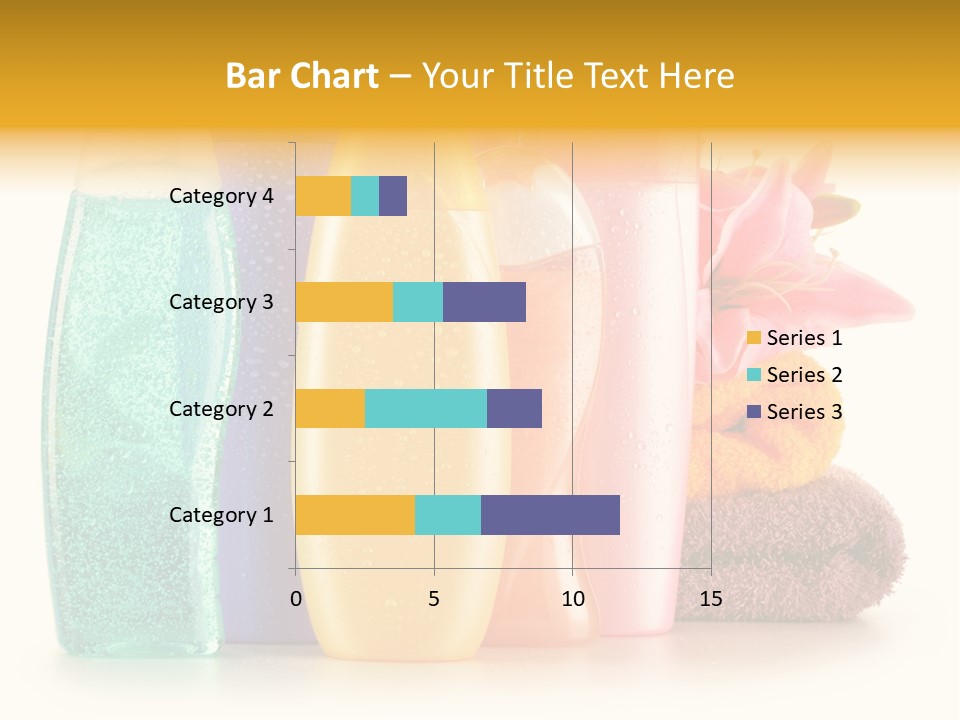 Bar Chart – Your Title Text Here

Category 4
Category 3
Category 2
Category 1

0
5
10
15

Series 1
Series 2
Series 3